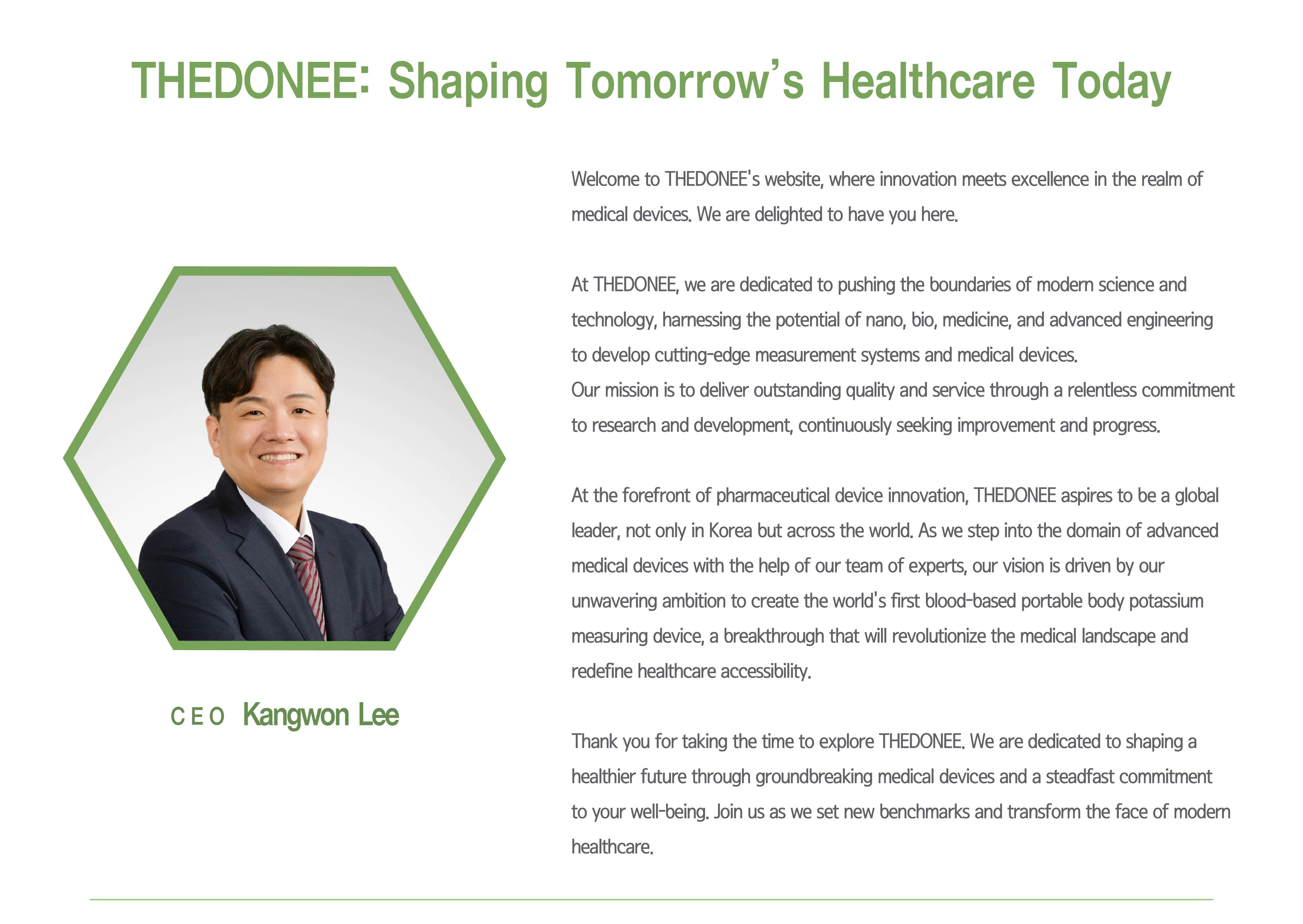 THEDONEE: Shaping Tomorrow's Healthcare Today

CEO Kangwon Lee

Welcome to THEDONEE's website, where innovation meets excellence in the realm of medical devices. We are delighted to have you here.

At THEDONEE, we are dedicated to pushing the boundaries of modern science and technology, harnessing the potential of nano, bio, medicine, and advanced engineering to develop cutting-edge measurement systems and medical devices.
Our mission is to deliver outstanding quality and service through a relentless commitment to research and development, continuously seeking improvement and progress.

At the forefront of pharmaceutical device innovation, THEDONEE aspires to be a global leader, not only in Korea but across the world. As we step into the domain of advanced medical devices with the help of our team of experts, our vision is driven by our unwavering ambition to create the world's first blood-based portable body potassium measuring device, a breakthrough that will revolutionize the medical landscape and redefine healthcare accessibility.

Thank you for taking the time to explore THEDONEE. We are dedicated to shaping a healthier future through groundbreaking medical devices and a steadfast commitment to your well-being. Join us as we set new benchmarks and transform the face of modern healthcare.